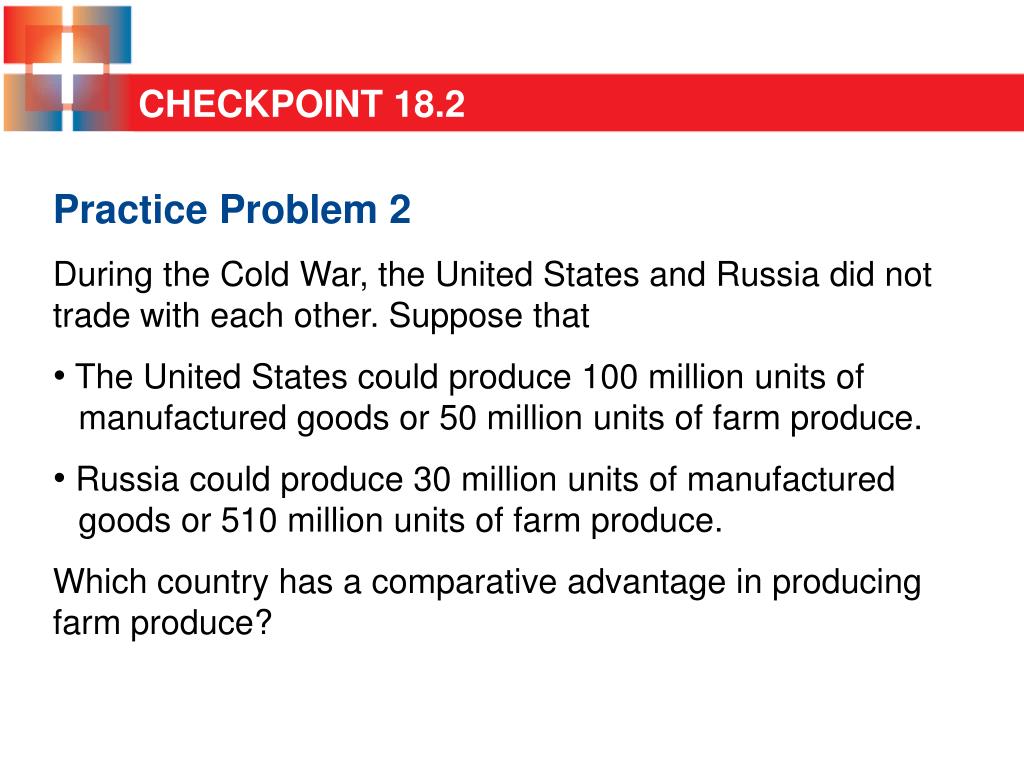 CHECKPOINT 18.2

Practice Problem 2

During the Cold War, the United States and Russia did not trade with each other. Suppose that

• The United States could produce 100 million units of manufactured goods or 50 million units of farm produce.

• Russia could produce 30 million units of manufactured goods or 510 million units of farm produce.

Which country has a comparative advantage in producing farm produce?